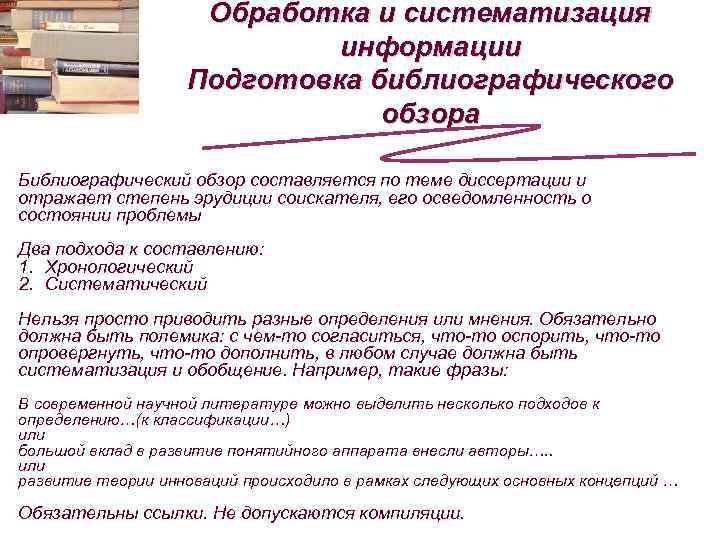 Обработка и систематизация информации
Подготовка библиографического обзора

Библиографический обзор составляется по теме диссертации и отражает степень эрудиции соискателя, его осведомленность о состоянии проблемы

Два подхода к составлению:
1. Хронологический
2. Систематический

Нельзя просто приводить разные определения или мнения. Обязательно должна быть полемика: с чем-то согласиться, что-то оспорить, что-то опровергнуть, что-то дополнить, в любом случае должна быть систематизация и обобщение. Например, такие фразы:

В современной научной литературе можно выделить несколько подходов к определению…(к классификации…)
или
большой вклад в развитие понятийного аппарата внесли авторы…..
или
развитие теории инноваций происходило в рамках следующих основных концепций …

Обязательны ссылки. Не допускаются компиляции.